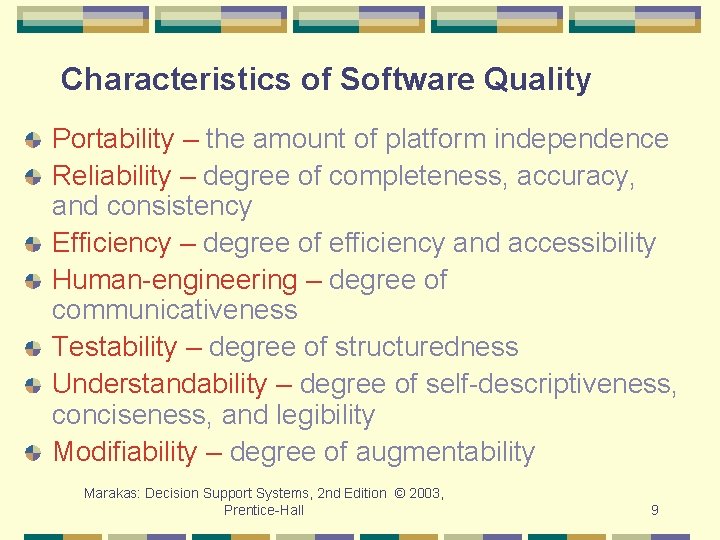 Characteristics of Software Quality

Portability – the amount of platform independence

Reliability – degree of completeness, accuracy, and consistency

Efficiency – degree of efficiency and accessibility

Human-engineering – degree of communicativeness

Testability – degree of structuredness

Understandability – degree of self-descriptiveness, conciseness, and legibility

Modifiability – degree of augmentability

Marakas: Decision Support Systems, 2nd Edition © 2003, Prentice-Hall

9